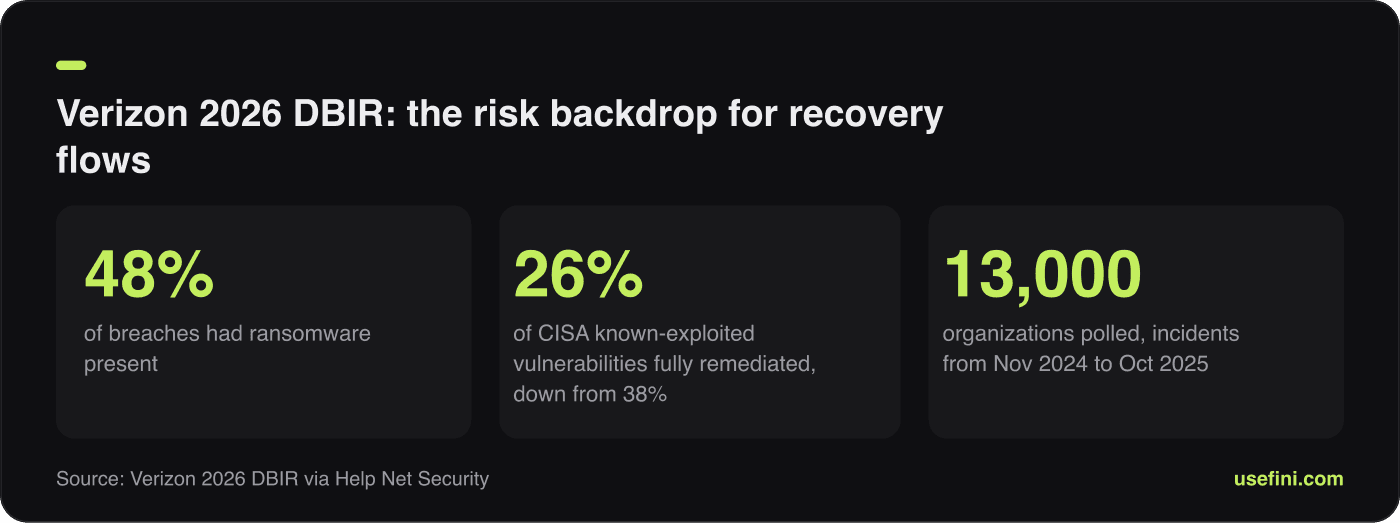 Verizon 2026 DBIR: the risk backdrop for recovery flows

48%
of breaches had ransomware present

26%
of CISA known-exploited vulnerabilities fully remediated, down from 38%

13,000
organizations polled, incidents from Nov 2024 to Oct 2025

Source: Verizon 2026 DBIR via Help Net Security

usefini.com